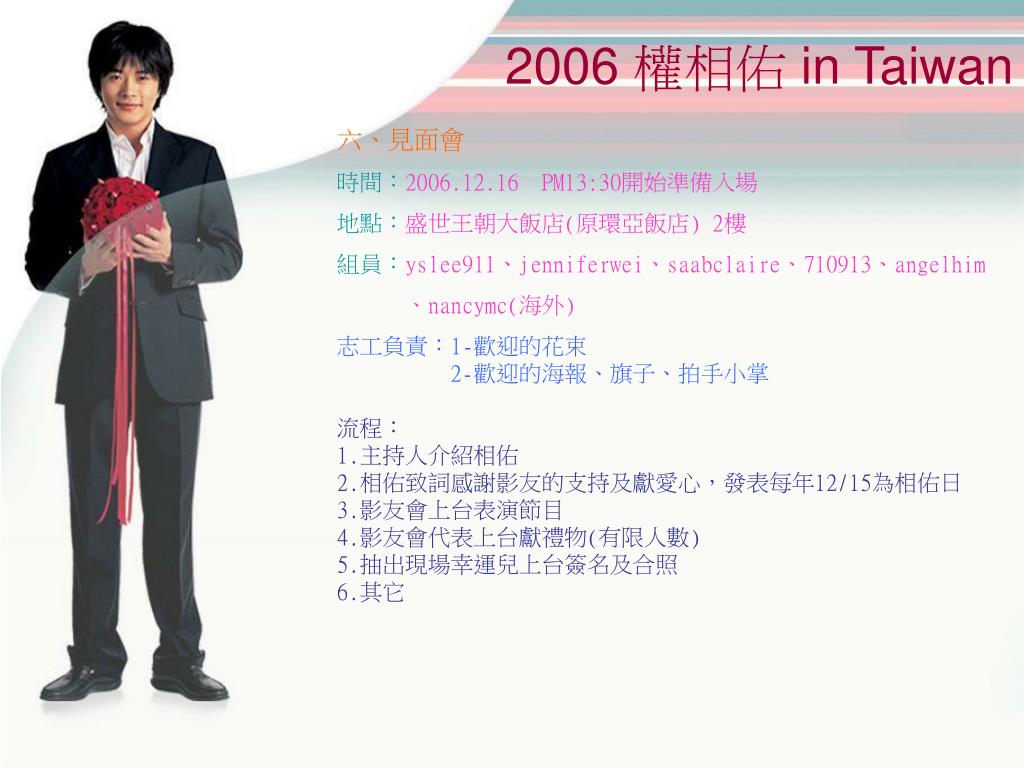 2006 權相佑 in Taiwan

六、見面會

時間：2006.12.16 PM13:30開始準備入場

地點：盛世王朝大飯店(原環亞飯店) 2樓

組員：yslee911、jenniferwei、saabclaire、710913、angelhim、nancymc(海外)

志工負責：1-歡迎的花束
2-歡迎的海報、旗子、拍手小掌

流程：
1.主持人介紹相佑
2.相佑致詞感謝影友的支持及獻愛心，發表每年12/15為相佑日
3.影友會上台表演節目
4.影友會代表上台獻禮物(有限人數)
5.抽出現場幸運兒上台簽名及合照
6.其它